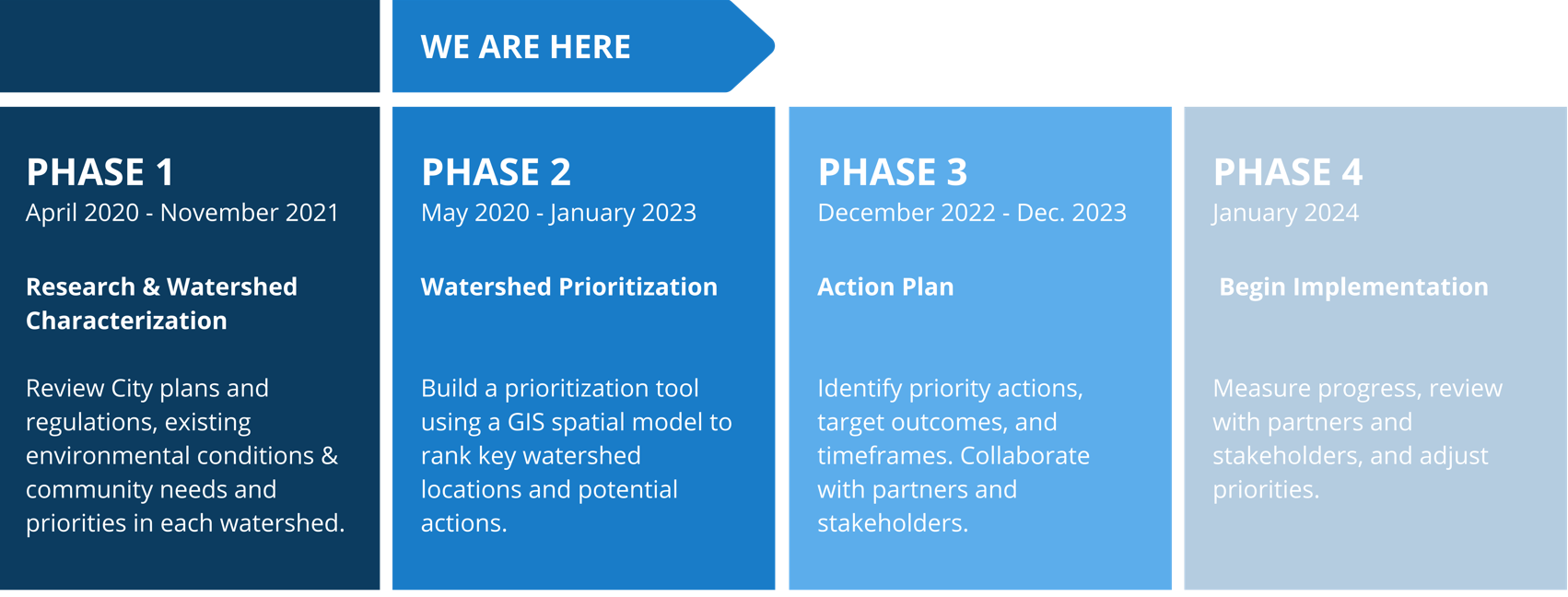 WE ARE HERE

PHASE 1
April 2020 - November 2021

Research & Watershed Characterization

Review City plans and regulations, existing environmental conditions & community needs and priorities in each watershed.

PHASE 2
May 2020 - January 2023

Watershed Prioritization

Build a prioritization tool using a GIS spatial model to rank key watershed locations and potential actions.

PHASE 3
December 2022 - Dec. 2023

Action Plan

Identify priority actions, target outcomes, and timeframes. Collaborate with partners and stakeholders.

PHASE 4
January 2024

Begin Implementation

Measure progress, review with partners and stakeholders, and adjust priorities.